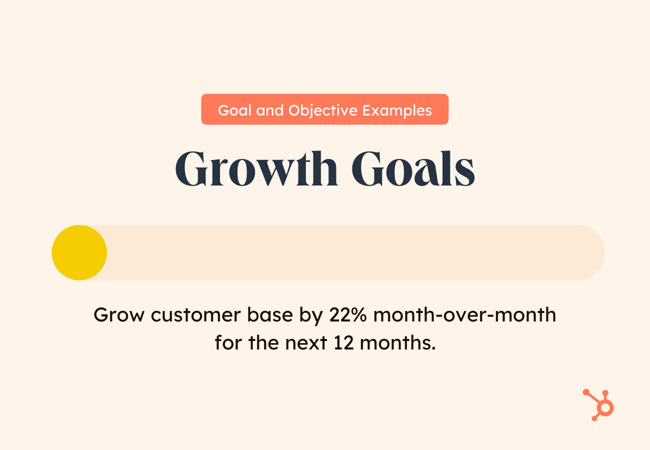 Goal and Objective Examples

Growth Goals

Grow customer base by 22% month-over-month for the next 12 months.